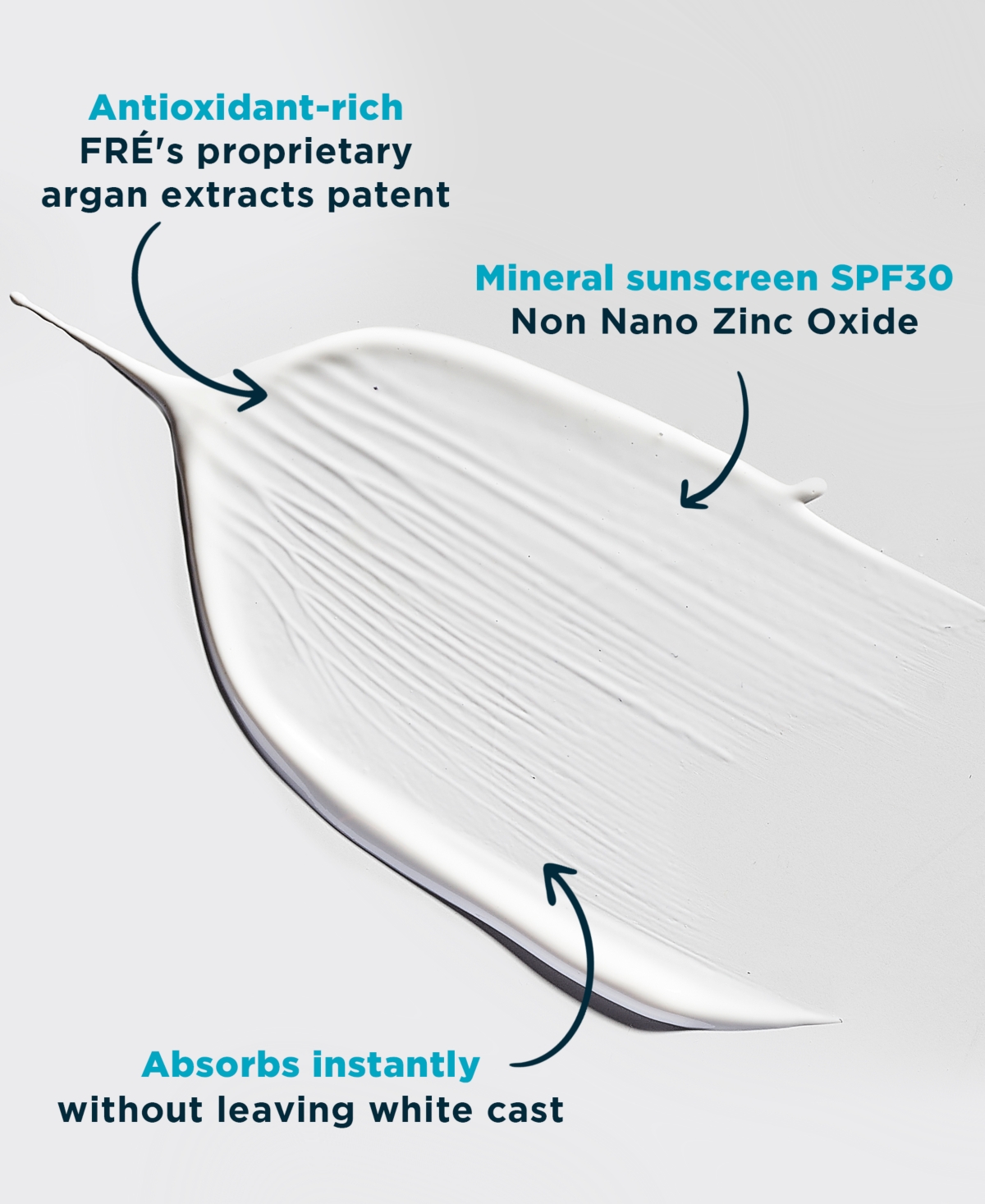 Antioxidant-rich
FRÉ's proprietary
argan extracts patent

Mineral sunscreen SPF30
Non Nano Zinc Oxide

Absorbs instantly
without leaving white cast